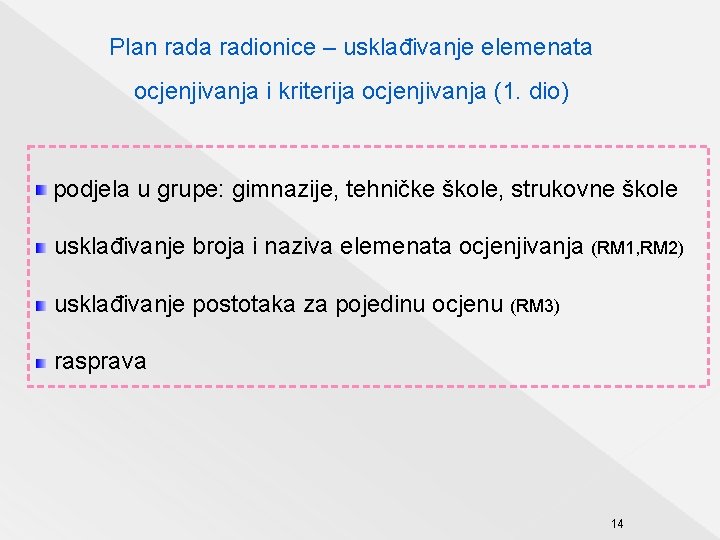 Plan rada radionice – usklađivanje elemenata ocjenjivanja i kriterija ocjenjivanja (1. dio)

podjela u grupe: gimnazije, tehničke škole, strukovne škole

usklađivanje broja i naziva elemenata ocjenjivanja (RM1,RM2)

usklađivanje postotaka za pojedinu ocjenu (RM3)

rasprava

14